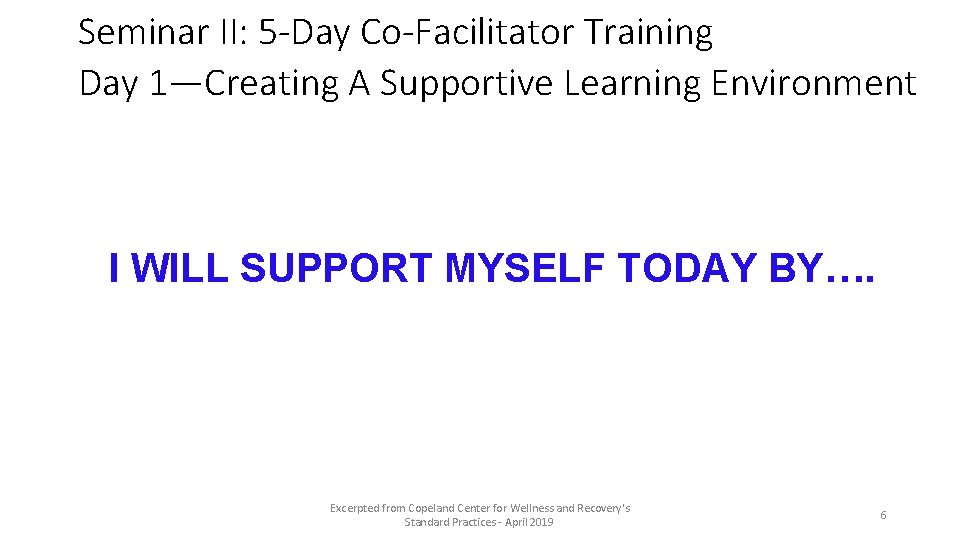 Seminar II: 5-Day Co-Facilitator Training
Day 1—Creating A Supportive Learning Environment

I WILL SUPPORT MYSELF TODAY BY….

Excerpted from Copeland Center for Wellness and Recovery's Standard Practices - April 2019

6